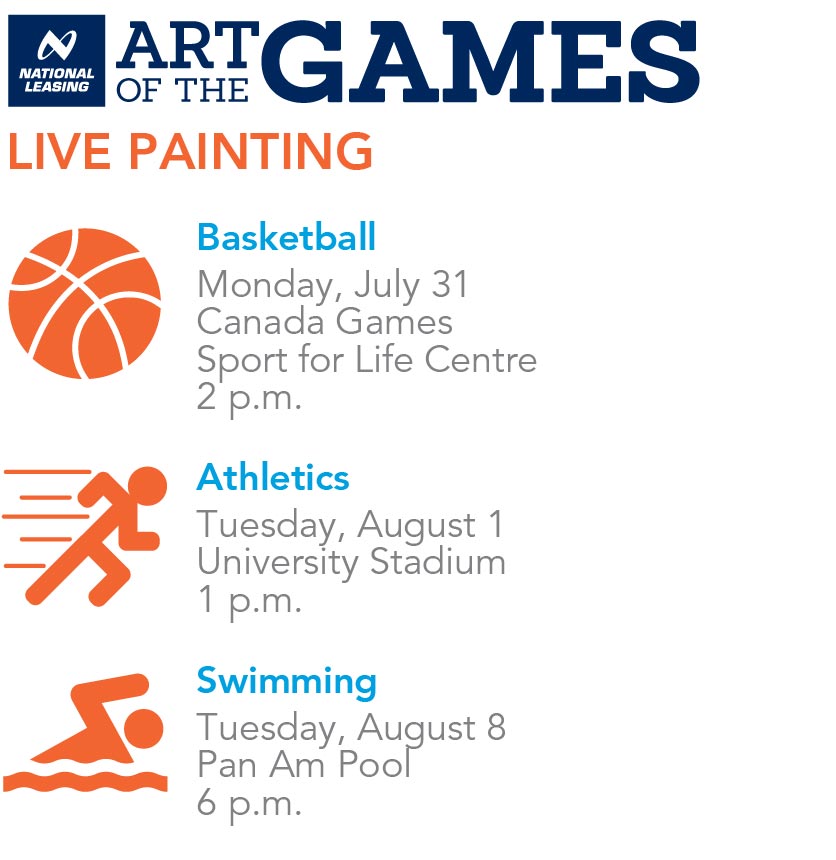 NATIONAL LEASING

ART OF THE GAMES

LIVE PAINTING

Basketball
Monday, July 31
Canada Games
Sport for Life Centre
2 p.m.

Athletics
Tuesday, August 1
University Stadium
1 p.m.

Swimming
Tuesday, August 8
Pan Am Pool
6 p.m.